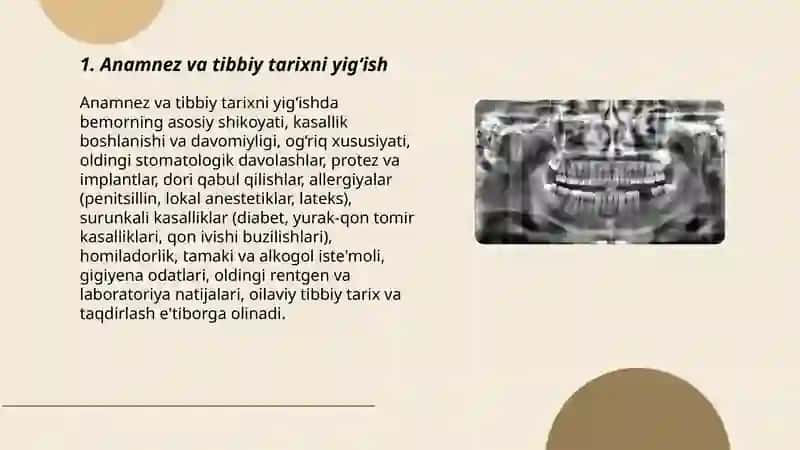 1. Anamnez va tibbiy tarixni yig'ish

Anamnez va tibbiy tarixni yig'ishda bemorning asosiy shikoyati, kasallik boshlanishi va davomiyligi, og'riq xususiyati, oldingi stomatologik davolashlar, protez va implantlar, dori qabul qilishlar, allergiyalar (penitsillin, lokal anestetiklar, lateks), surunkali kasalliklar (diabet, yurak-qon tomir kasalliklari, qon ivishi buzilishlari), homiladorlik, tamaki va alkogol iste'moli, gigiyena odatlari, oldingi rentgen va laboratoriya natijalari, oilaviy tibbiy tarix va taqdirlash e'tiborga olinadi.